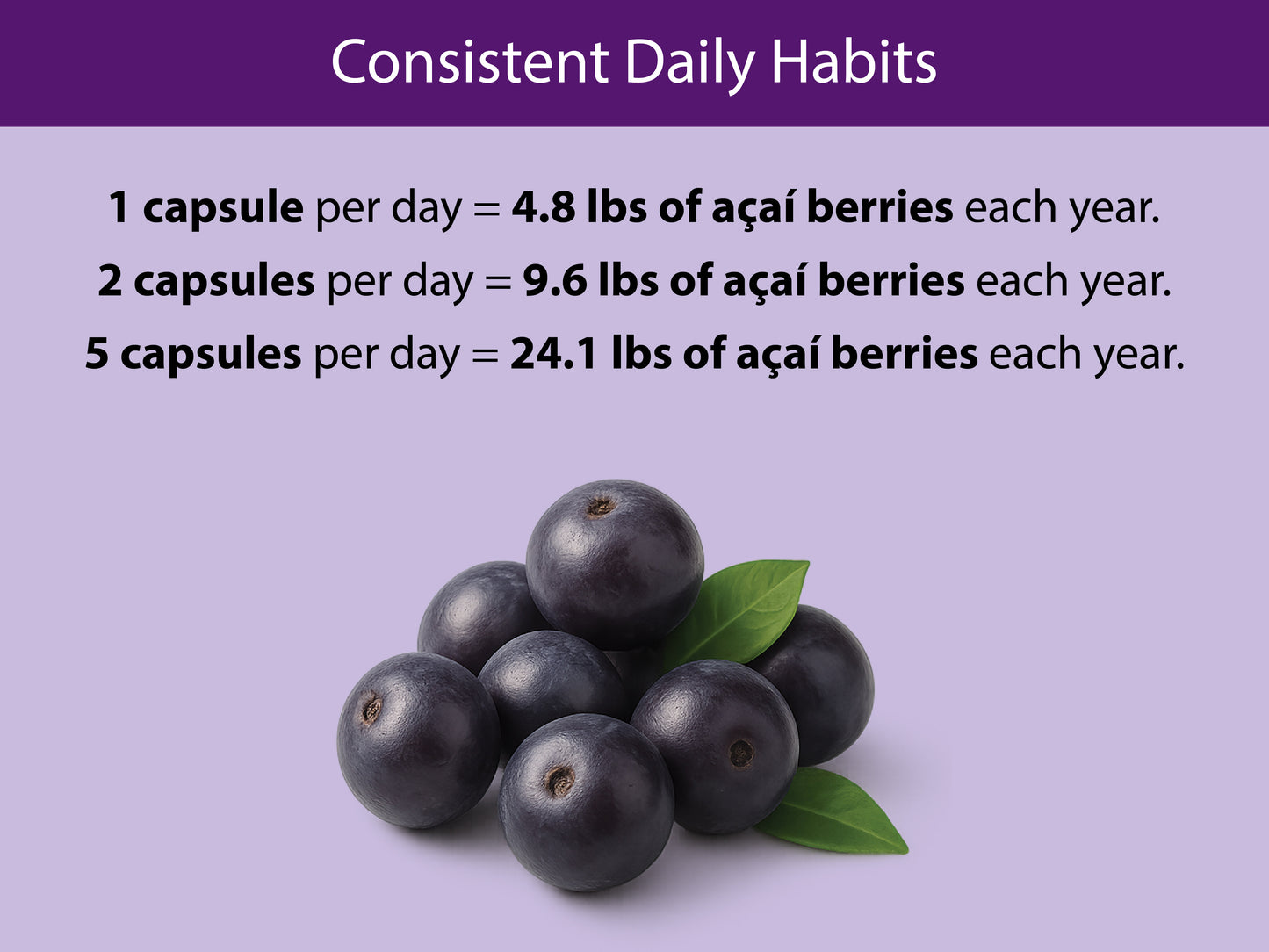 Consistent Daily Habits

1 capsule per day = 4.8 lbs of açaí berries each year.

2 capsules per day = 9.6 lbs of açaí berries each year.

5 capsules per day = 24.1 lbs of açaí berries each year.